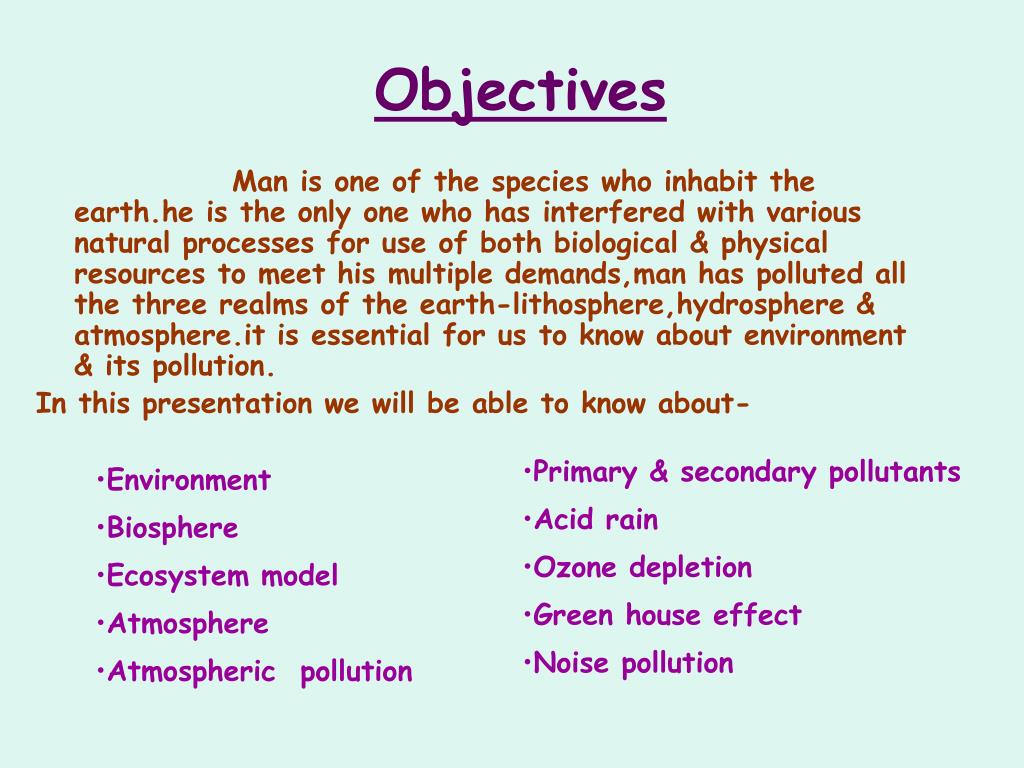 Objectives

Man is one of the species who inhabit the earth.he is the only one who has interfered with various natural processes for use of both biological & physical resources to meet his multiple demands,man has polluted all the three realms of the earth-lithosphere,hydrosphere & atmosphere.it is essential for us to know about environment & its pollution.

In this presentation we will be able to know about-

•Environment
•Biosphere
•Ecosystem model
•Atmosphere
•Atmospheric pollution

•Primary & secondary pollutants
•Acid rain
•Ozone depletion
•Green house effect
•Noise pollution